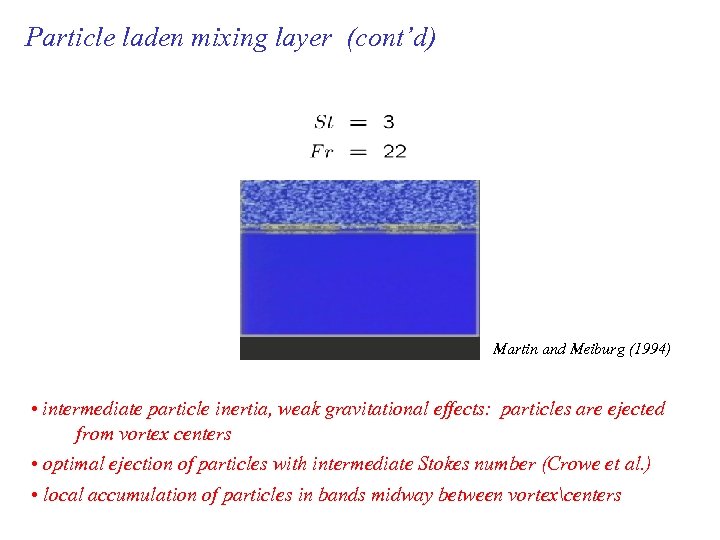 Particle laden mixing layer (cont'd)

$St = 3$
$Fr = 22$

Martin and Meiburg (1994)

• intermediate particle inertia, weak gravitational effects: particles are ejected from vortex centers

• optimal ejection of particles with intermediate Stokes number (Crowe et al.)

• local accumulation of particles in bands midway between vortex\centers